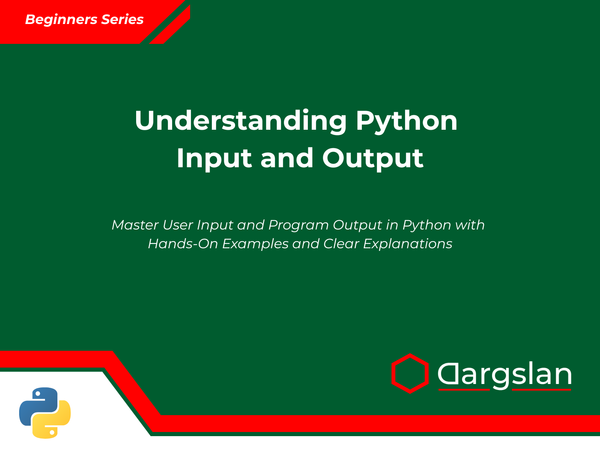 Beginners Series

Understanding Python Input and Output

Master User Input and Program Output in Python with Hands-On Examples and Clear Explanations

Dargslan